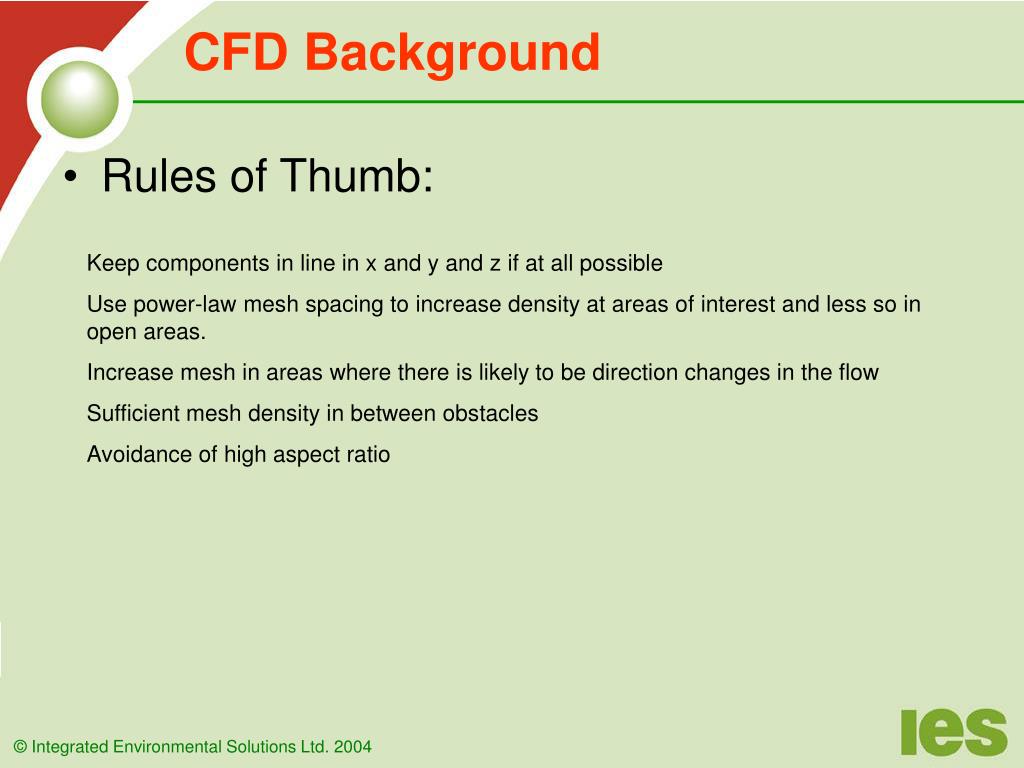 CFD Background

• Rules of Thumb:

Keep components in line in x and y and z if at all possible

Use power-law mesh spacing to increase density at areas of interest and less so in open areas.

Increase mesh in areas where there is likely to be direction changes in the flow

Sufficient mesh density in between obstacles

Avoidance of high aspect ratio

© Integrated Environmental Solutions Ltd. 2004

ies